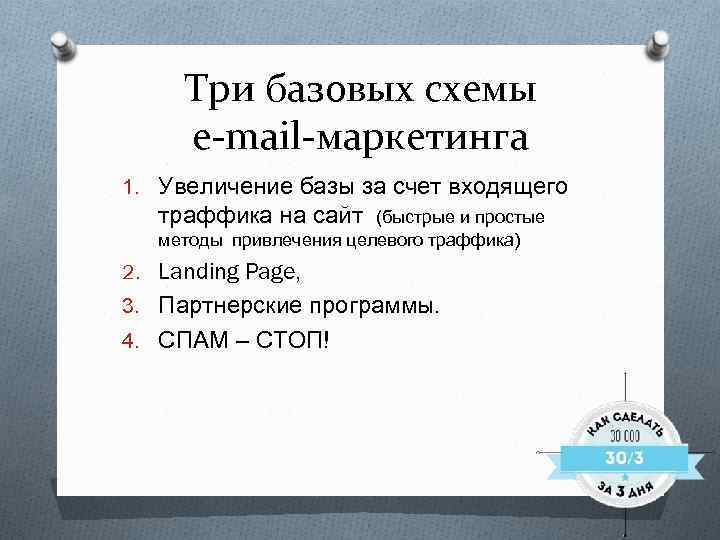 Три базовых схемы e-mail-маркетинга

1. Увеличение базы за счет входящего траффика на сайт (быстрые и простые методы привлечения целевого траффика)
2. Landing Page,
3. Партнерские программы.
4. СПАМ – СТОП!

КАК СДЕЛАТЬ
30 000
30/3
ЗА 3 ДНЯ